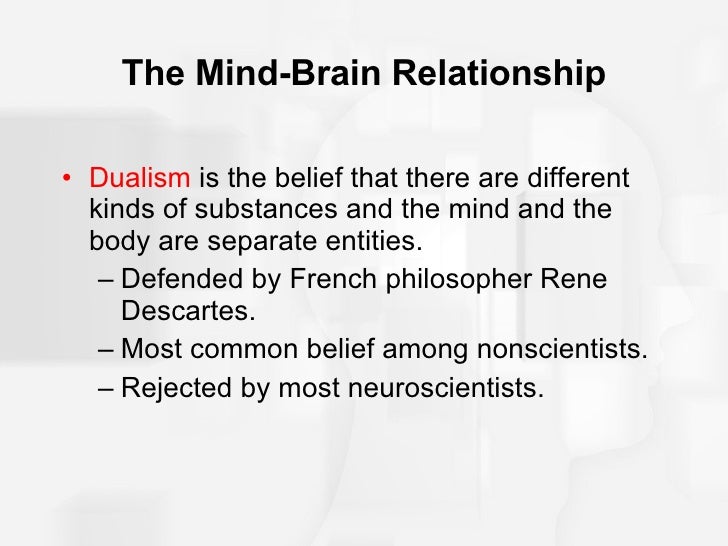 The Mind-Brain Relationship

• Dualism is the belief that there are different kinds of substances and the mind and the body are separate entities.
– Defended by French philosopher Rene Descartes.
– Most common belief among nonscientists.
– Rejected by most neuroscientists.